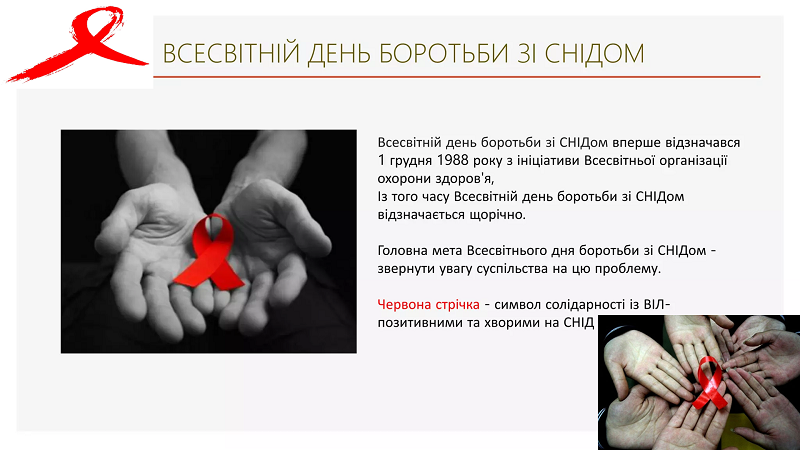 ВСЕСВІТНІЙ ДЕНЬ БОРОТЬБИ ЗІ СНІДОМ

Всесвітній день боротьби зі СНІДом вперше відзначався 1 грудня 1988 року з ініціативи Всесвітньої організації охорони здоров'я,
Із того часу Всесвітній день боротьби зі СНІДом відзначається щорічно.

Головна мета Всесвітнього дня боротьби зі СНІДом - звернути увагу суспільства на цю проблему.

Червона стрічка - символ солідарності із ВІЛ-позитивними та хворими на СНІД